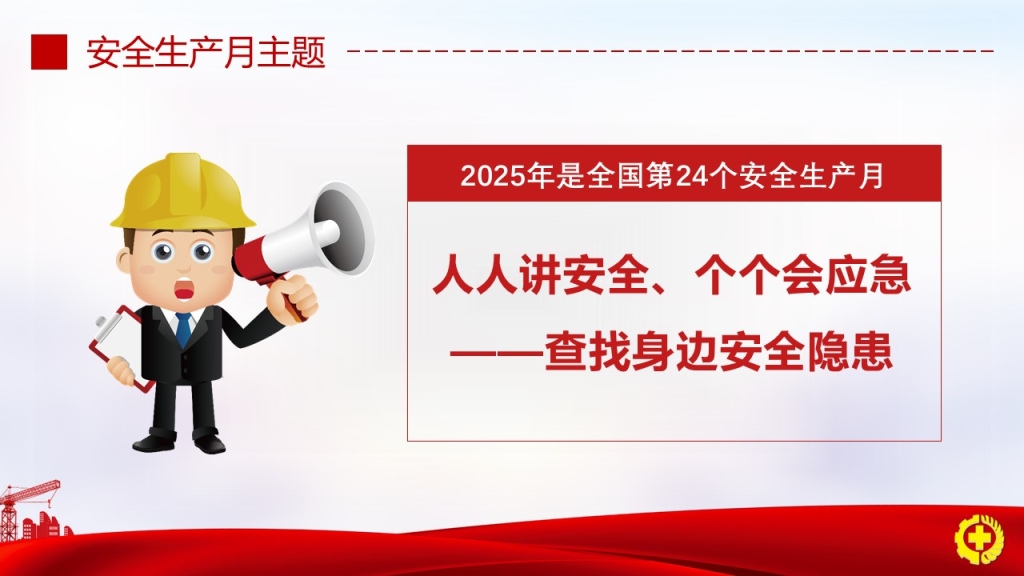 安全生产月主题

2025年是全国第24个安全生产月

人人讲安全、个个会应急
——查找身边安全隐患